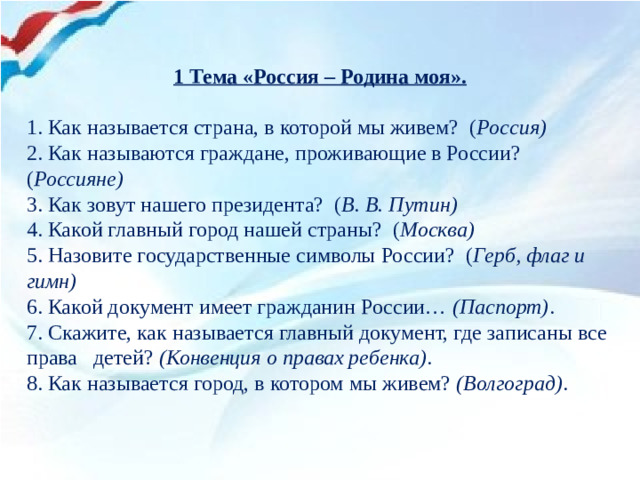 1 Тема «Россия – Родина моя».

1. Как называется страна, в которой мы живем? (Россия)
2. Как называются граждане, проживающие в России? (Россияне)
3. Как зовут нашего президента? (В. В. Путин)
4. Какой главный город нашей страны? (Москва)
5. Назовите государственные символы России? (Герб, флаг и гимн)
6. Какой документ имеет гражданин России… (Паспорт).
7. Скажите, как называется главный документ, где записаны все права детей? (Конвенция о правах ребенка).
8. Как называется город, в котором мы живем? (Волгоград).